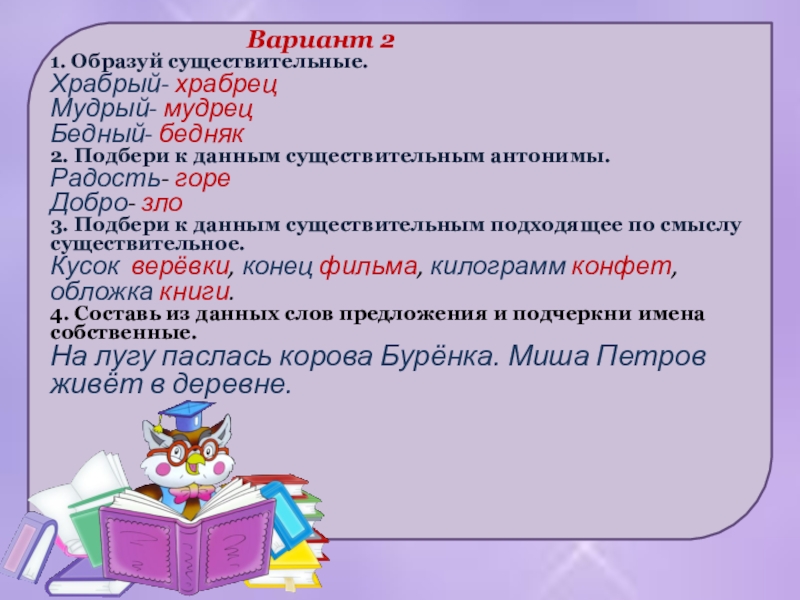 Вариант 2

1. Образуй существительные.
Храбрый- храбрец
Мудрый- мудрец
Бедный- бедняк

2. Подбери к данным существительным антонимы.
Радость- горе
Добро- зло

3. Подбери к данным существительным подходящее по смыслу существительное.
Кусок верёвки, конец фильма, килограмм конфет, обложка книги.

4. Составь из данных слов предложения и подчеркни имена собственные.
На лугу паслась корова Бурёнка. Миша Петров живёт в деревне.